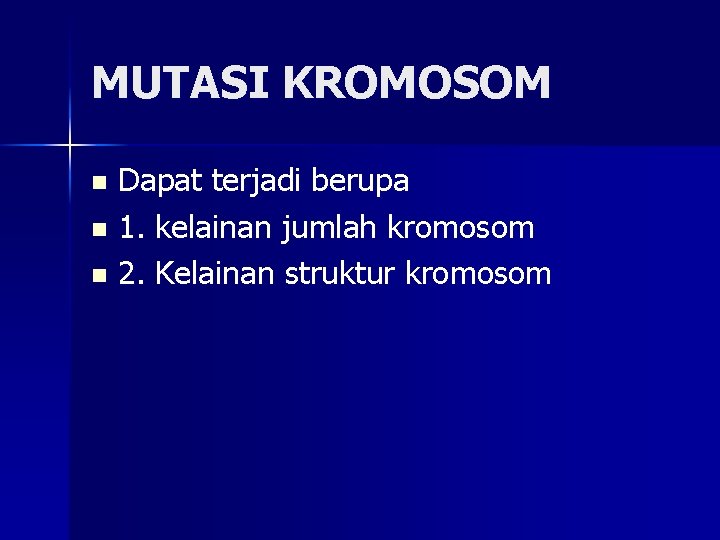 MUTASI KROMOSOM

- Dapat terjadi berupa
- 1. kelainan jumlah kromosom
- 2. Kelainan struktur kromosom